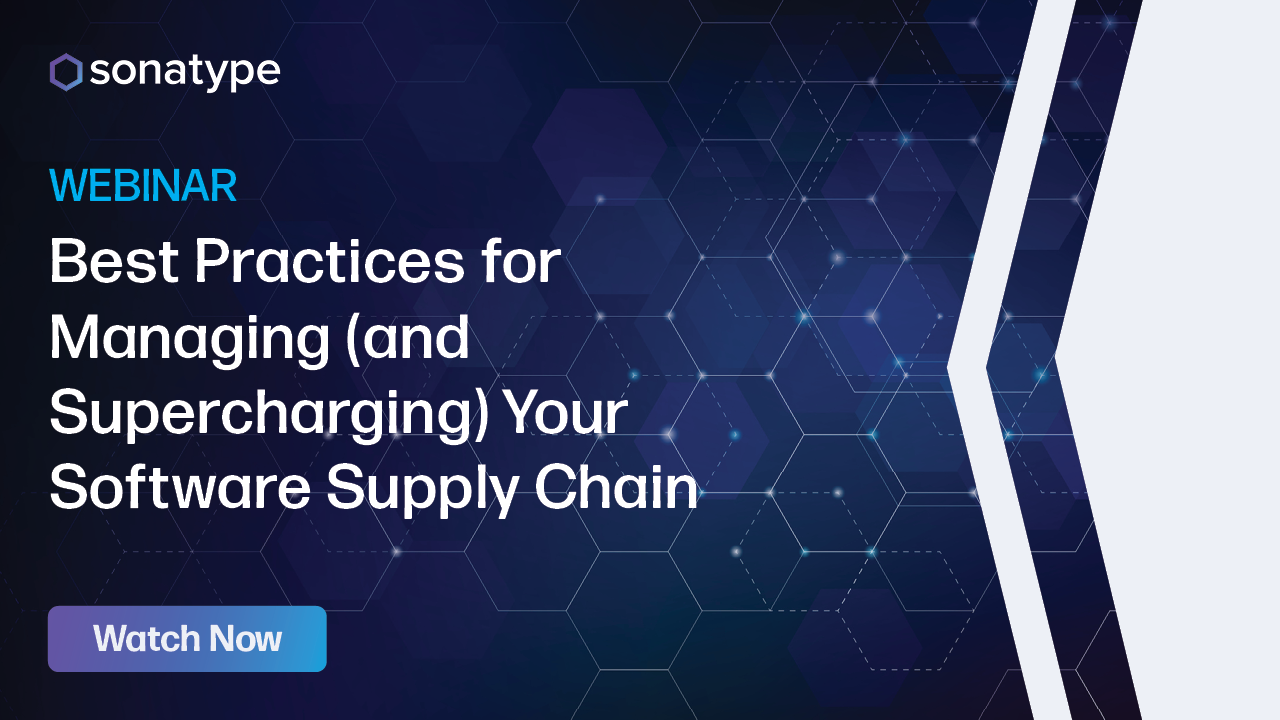 sonatype

WEBINAR

Best Practices for Managing (and Supercharging) Your Software Supply Chain

Watch Now